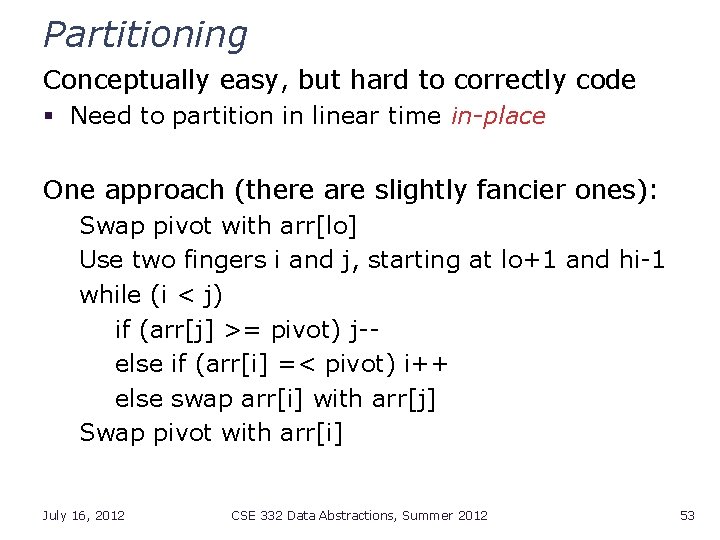 Partitioning

Conceptually easy, but hard to correctly code

▪ Need to partition in linear time in-place

One approach (there are slightly fancier ones):

Swap pivot with arr[lo]
Use two fingers i and j, starting at lo+1 and hi-1
while (i < j)
if (arr[j] >= pivot) j--
else if (arr[i] =< pivot) i++
else swap arr[i] with arr[j]
Swap pivot with arr[i]

July 16, 2012

CSE 332 Data Abstractions, Summer 2012

53